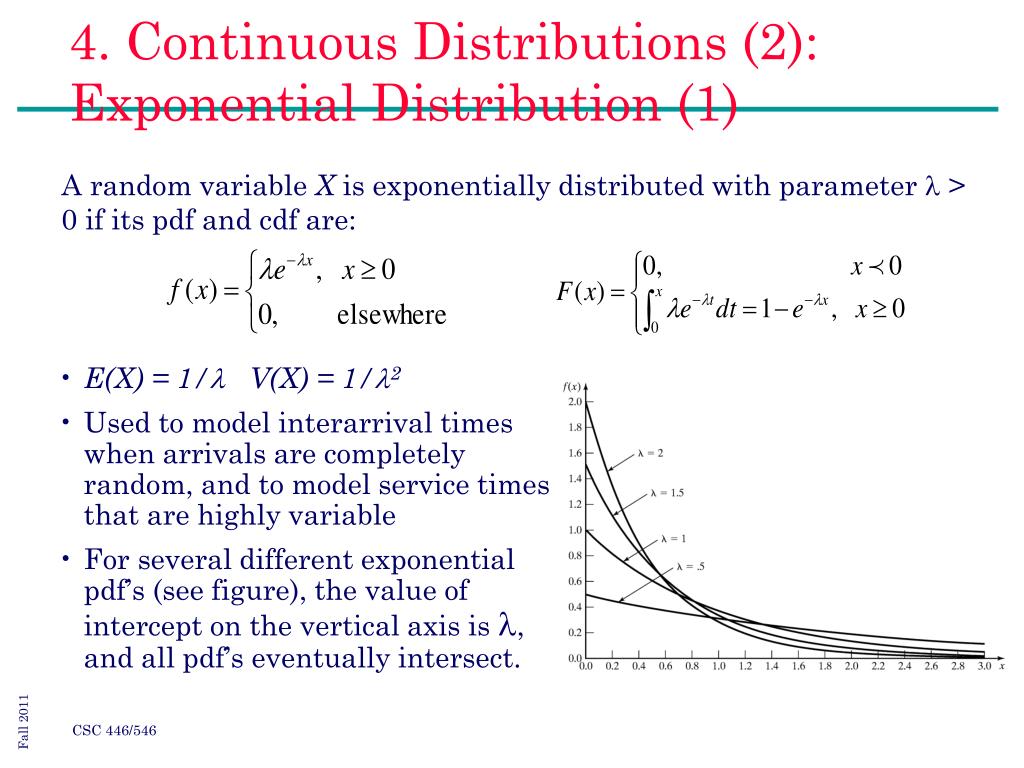 4. Continuous Distributions (2): Exponential Distribution (1)

A random variable $X$ is exponentially distributed with parameter $\lambda > 0$ if its pdf and cdf are:

$f(x) = \begin{cases} \lambda e^{-\lambda x}, & x \geq 0 \\ 0, & \text{elsewhere} \end{cases}$ $F(x) = \begin{cases} 0, & x \prec 0 \\ \int_0^x \lambda e^{-\lambda t} dt = 1 - e^{-\lambda x}, & x \geq 0 \end{cases}$

• $E(X) = 1/\lambda$ $V(X) = 1/\lambda^2$

• Used to model interarrival times when arrivals are completely random, and to model service times that are highly variable

• For several different exponential pdf's (see figure), the value of intercept on the vertical axis is $\lambda$, and all pdf's eventually intersect.

$f(x)$
2.0
1.8
1.6
1.4
1.2
1.0
0.8
0.6
0.4
0.2
0.0
$\lambda = 2$
$\lambda = 1.5$
$\lambda = 1$
$\lambda = .5$
0.0 0.2 0.4 0.6 0.8 1.0 1.2 1.4 1.6 1.8 2.0 2.2 2.4 2.6 2.8 3.0 $x$

Fall 2011

CSC 446/546